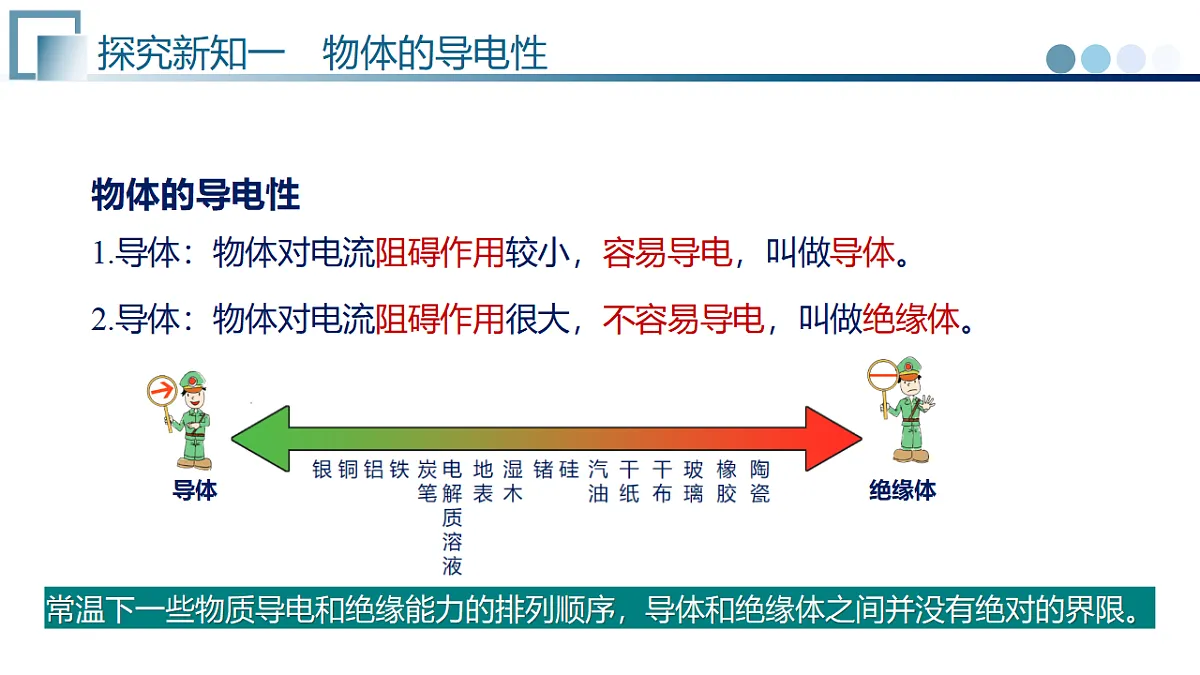 探究新知一　物体的导电性

物体的导电性

1.导体：物体对电流阻碍作用较小，容易导电，叫做导体。

2.导体：物体对电流阻碍作用很大，不容易导电，叫做绝缘体。

导体

银 铜 铝 铁 炭笔 电解质溶液 地表 湿木 锗 硅 汽油 干纸 干布 玻璃 橡胶 陶瓷

绝缘体

常温下一些物质导电和绝缘能力的排列顺序，导体和绝缘体之间并没有绝对的界限。